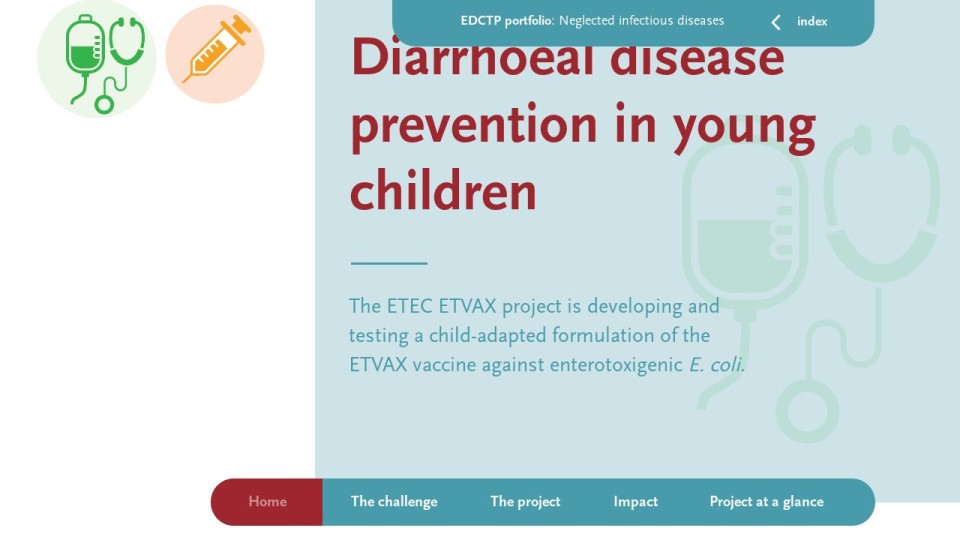 EDCTP portfolio: Neglected infectious diseases

index

Diarrhoeal disease prevention in young children

The ETEC ETVAX project is developing and testing a child-adapted formulation of the ETVAX vaccine against enterotoxigenic E. coli.

Home
The challenge
The project
Impact
Project at a glance